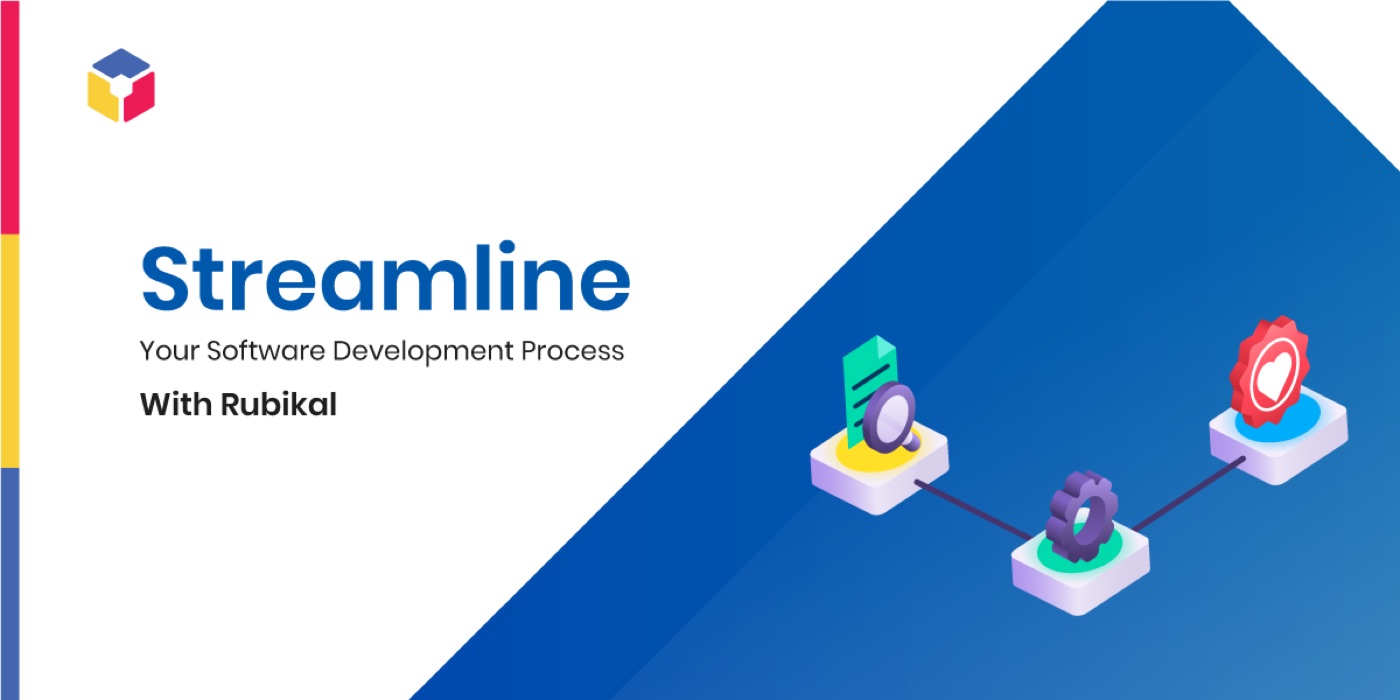 Streamline

Your Software Development Process

With Rubikal